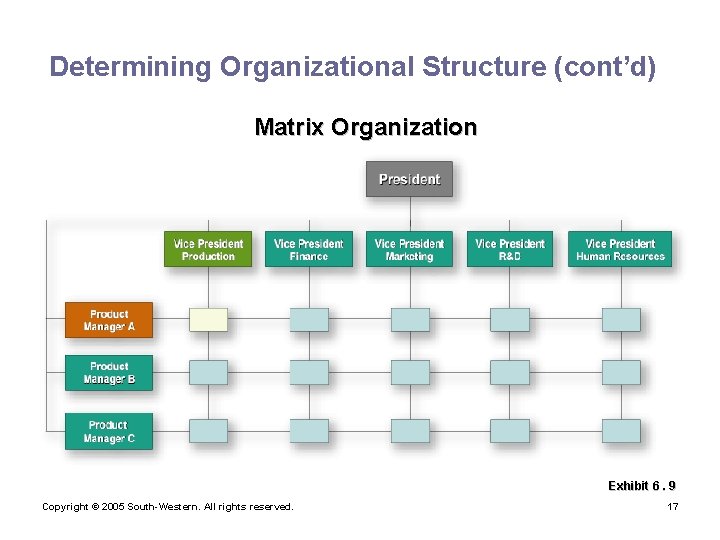 Determining Organizational Structure (cont'd)

Matrix Organization

President

Vice President Production

Vice President Finance

Vice President Marketing

Vice President R&D

Vice President Human Resources

Product Manager A

Product Manager B

Product Manager C

Exhibit 6 . 9

Copyright © 2005 South-Western. All rights reserved.

17